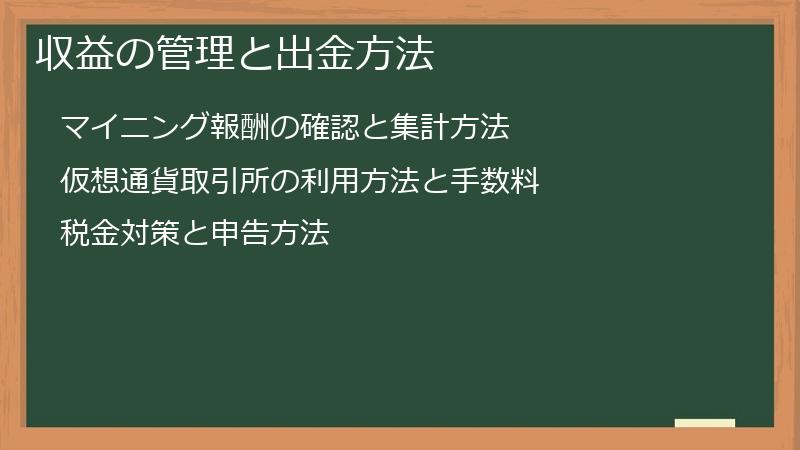 収益の管理と出金方法

マイニング報酬の確認と集計方法

仮想通貨取引所の利用方法と手数料

税金対策と申告方法